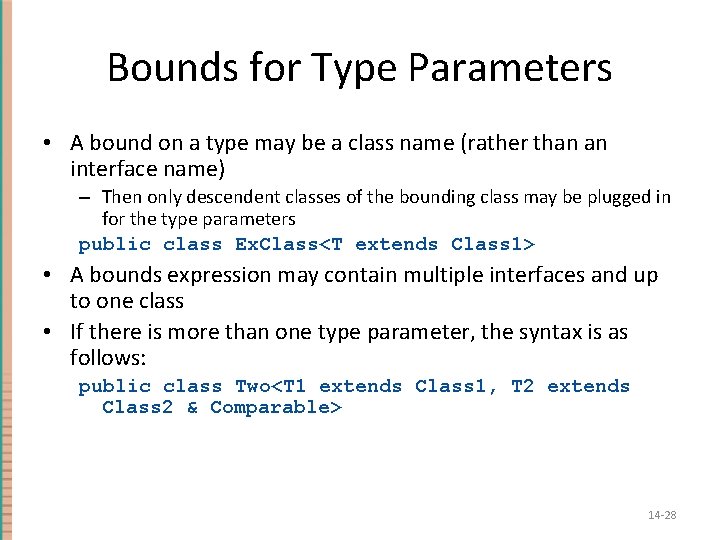 Bounds for Type Parameters

• A bound on a type may be a class name (rather than an interface name)

– Then only descendent classes of the bounding class may be plugged in for the type parameters

public class ExClass<T extends Class1>

• A bounds expression may contain multiple interfaces and up to one class

• If there is more than one type parameter, the syntax is as follows:

public class Two<T1 extends Class1, T2 extends Class2 & Comparable>

14-28